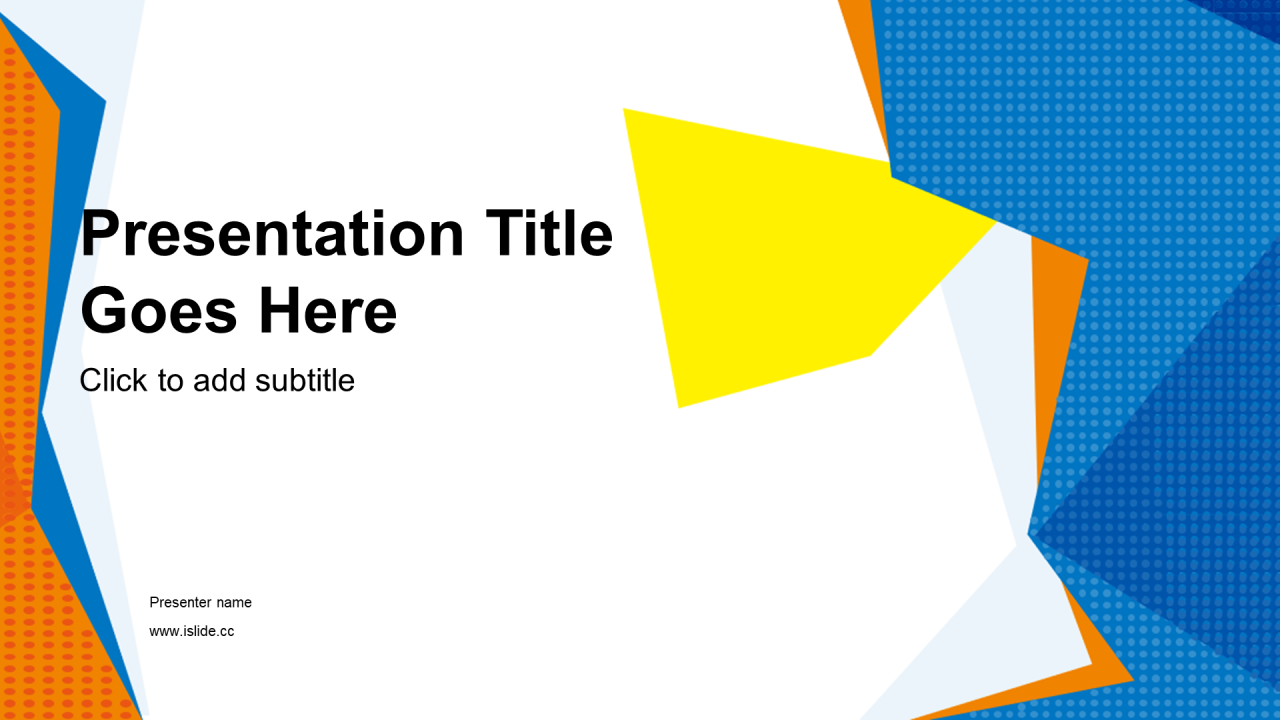 Presentation Title Goes Here

Click to add subtitle

Presenter name

www.islide.cc